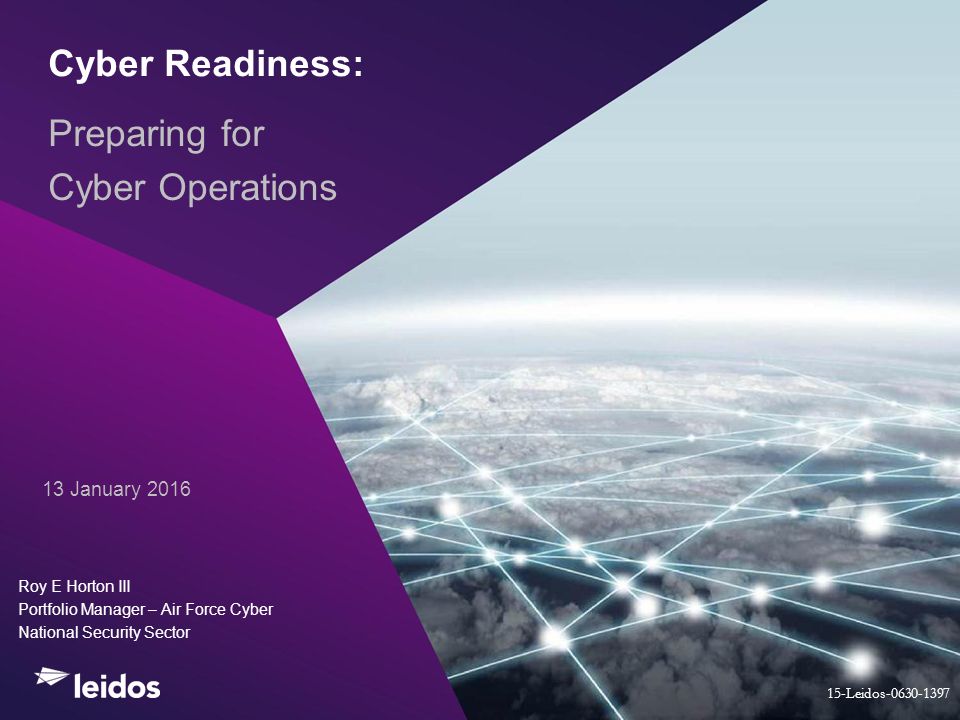 Cyber Readiness:

Preparing for Cyber Operations

13 January 2016

Roy E Horton III
Portfolio Manager – Air Force Cyber
National Security Sector

leidos

15-Leidos-0630-1397